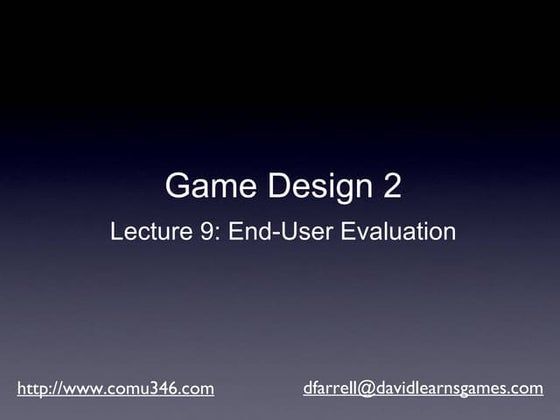 Game Design 2

Lecture 9: End-User Evaluation

http://www.comu346.com

dfarrell@davidlearnsgames.com